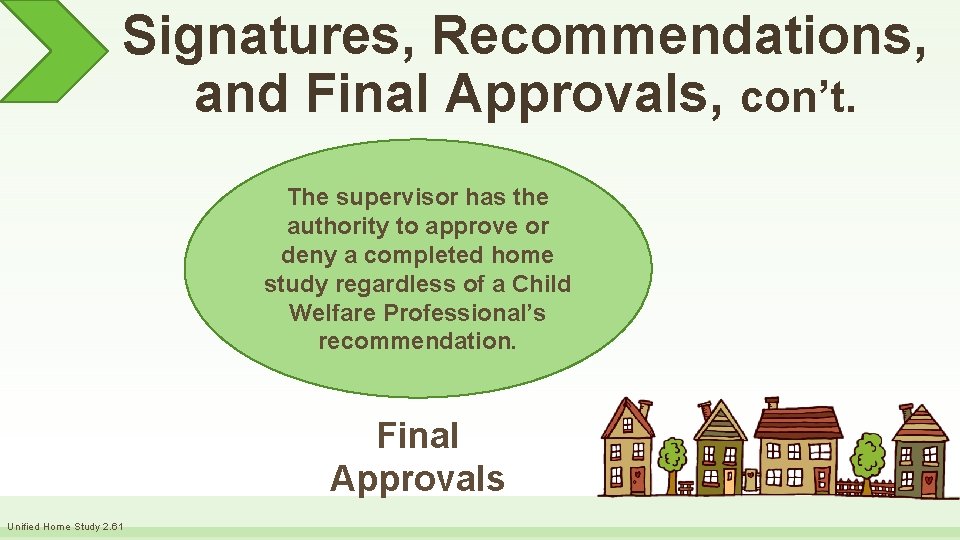 Signatures, Recommendations, and Final Approvals, con’t.

The supervisor has the authority to approve or deny a completed home study regardless of a Child Welfare Professional’s recommendation.

Final Approvals

Unified Home Study 2.61